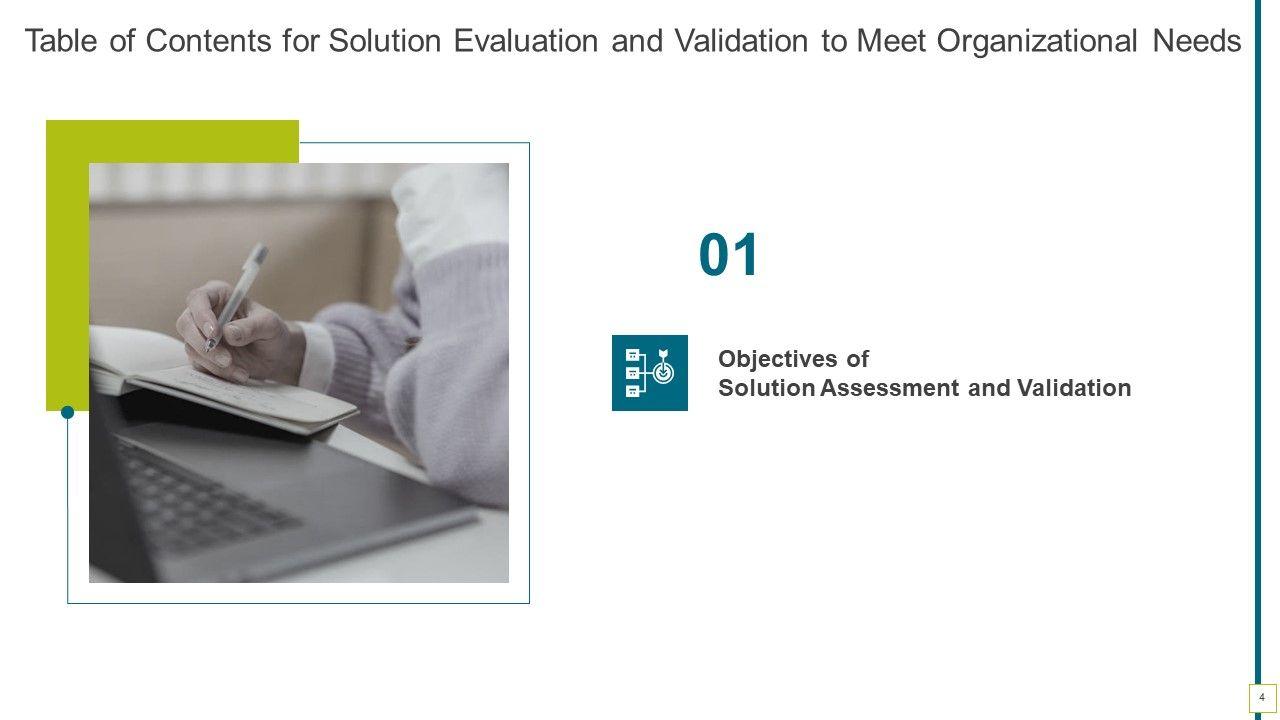 Table of Contents for Solution Evaluation and Validation to Meet Organizational Needs

01

Objectives of
Solution Assessment and Validation

4